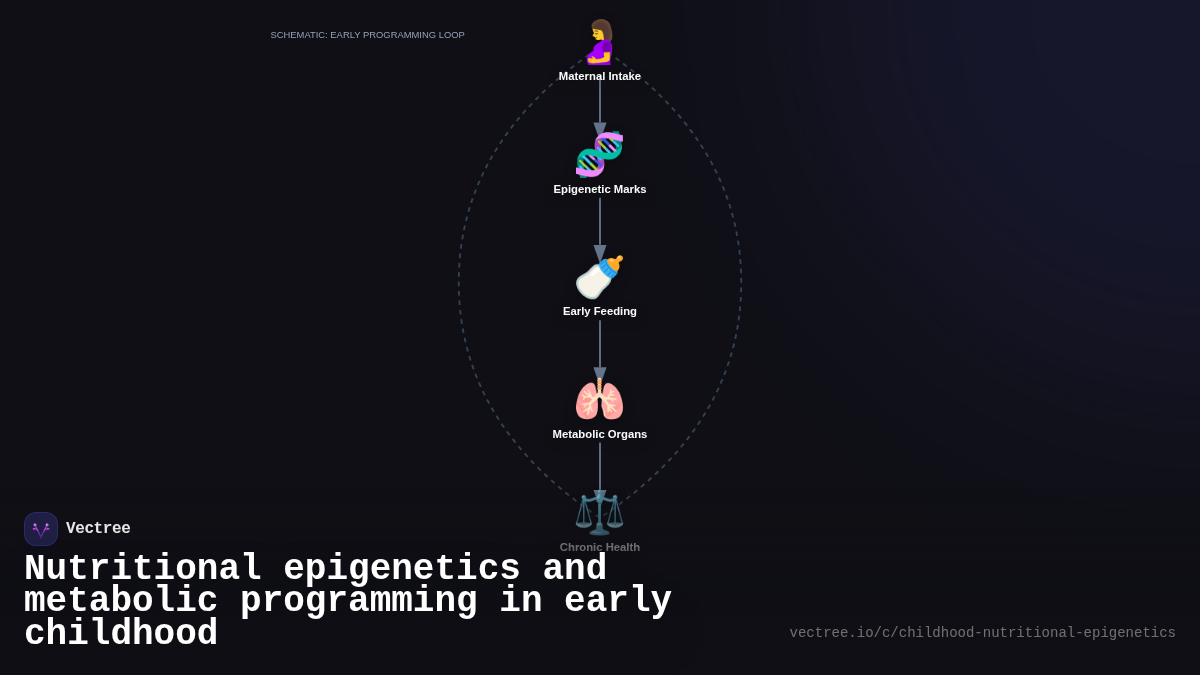 SCHEMATIC: EARLY PROGRAMMING LOOP

Maternal Intake

Epigenetic Marks

Early Feeding

Metabolic Organs

Chronic Health

Vectree

Nutritional epigenetics and metabolic programming in early childhood

vectree.io/c/childhood-nutritional-epigenetics